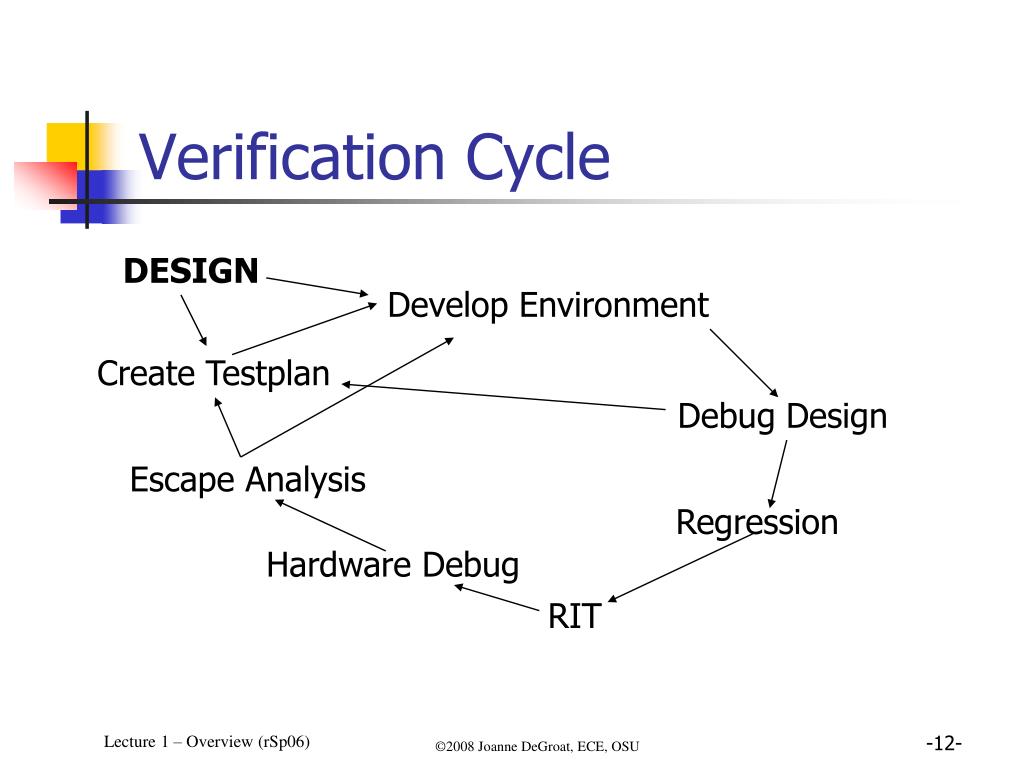 Verification Cycle

DESIGN

Develop Environment

Create Testplan

Debug Design

Escape Analysis

Regression

Hardware Debug

RIT

Lecture 1 – Overview (rSp06)

©2008 Joanne DeGroat, ECE, OSU

-12-